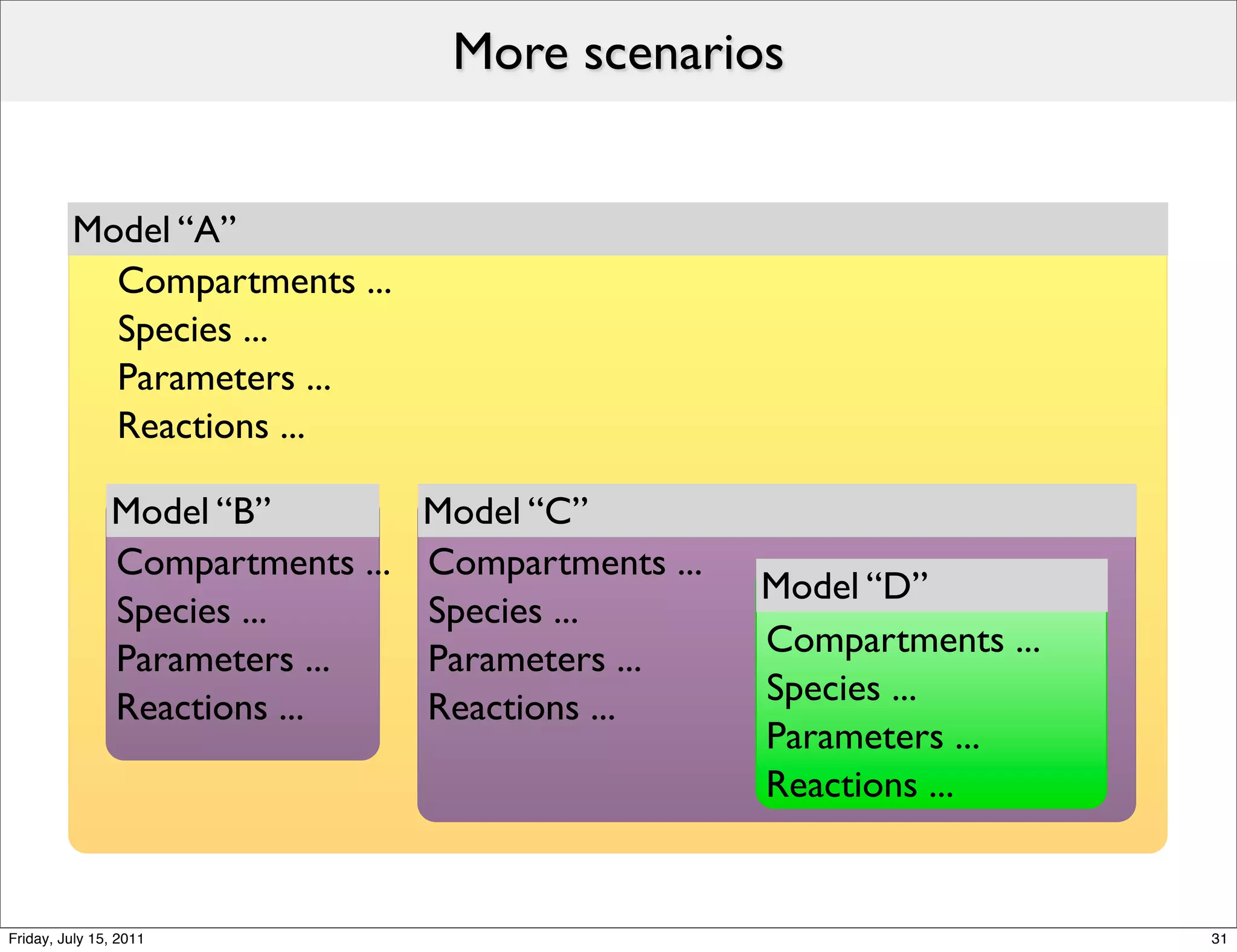 More scenarios

Model “A”

Compartments ...
Species ...
Parameters ...
Reactions ...

Model “B”

Compartments ...
Species ...
Parameters ...
Reactions ...

Model “C”

Compartments ...
Species ...
Parameters ...
Reactions ...

Model “D”

Compartments ...
Species ...
Parameters ...
Reactions ...

Friday, July 15, 2011

31